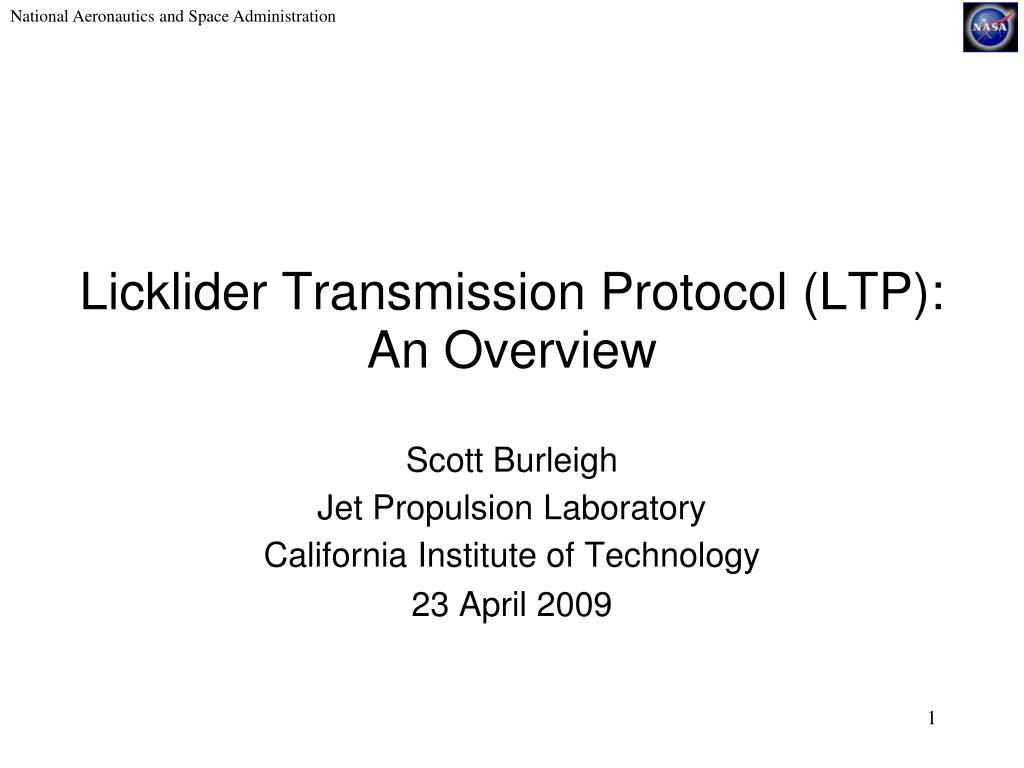 National Aeronautics and Space Administration

NASA

Licklider Transmission Protocol (LTP): An Overview

Scott Burleigh
Jet Propulsion Laboratory
California Institute of Technology
23 April 2009

1